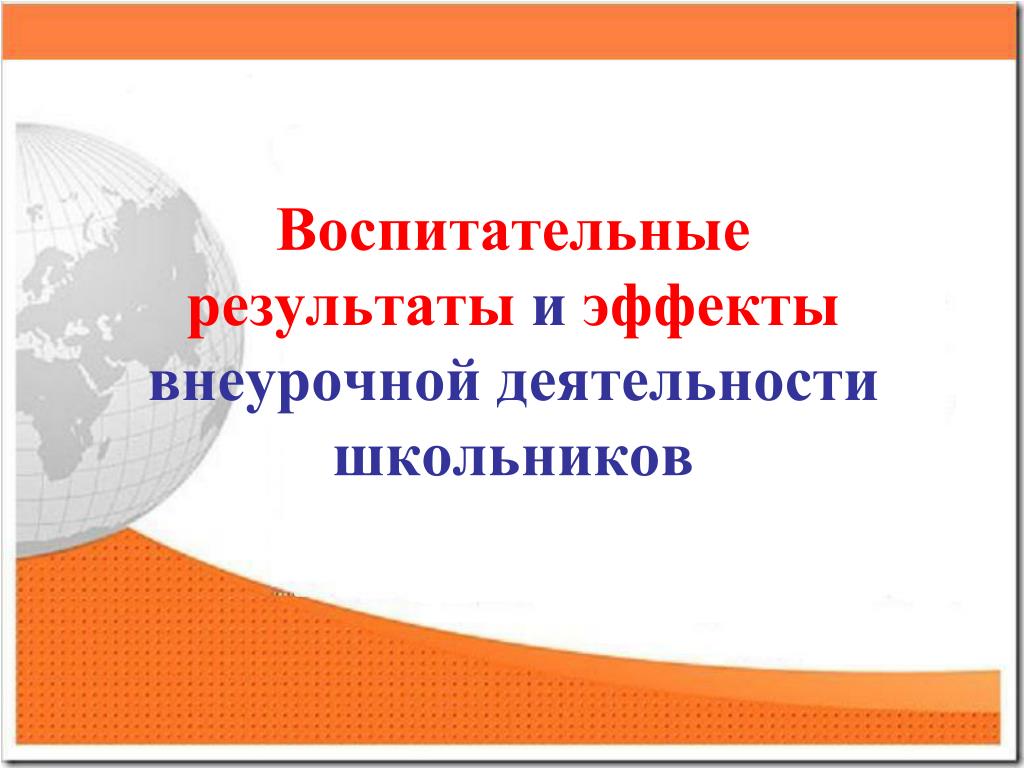 Воспитательные результаты и эффекты внеурочной деятельности школьников